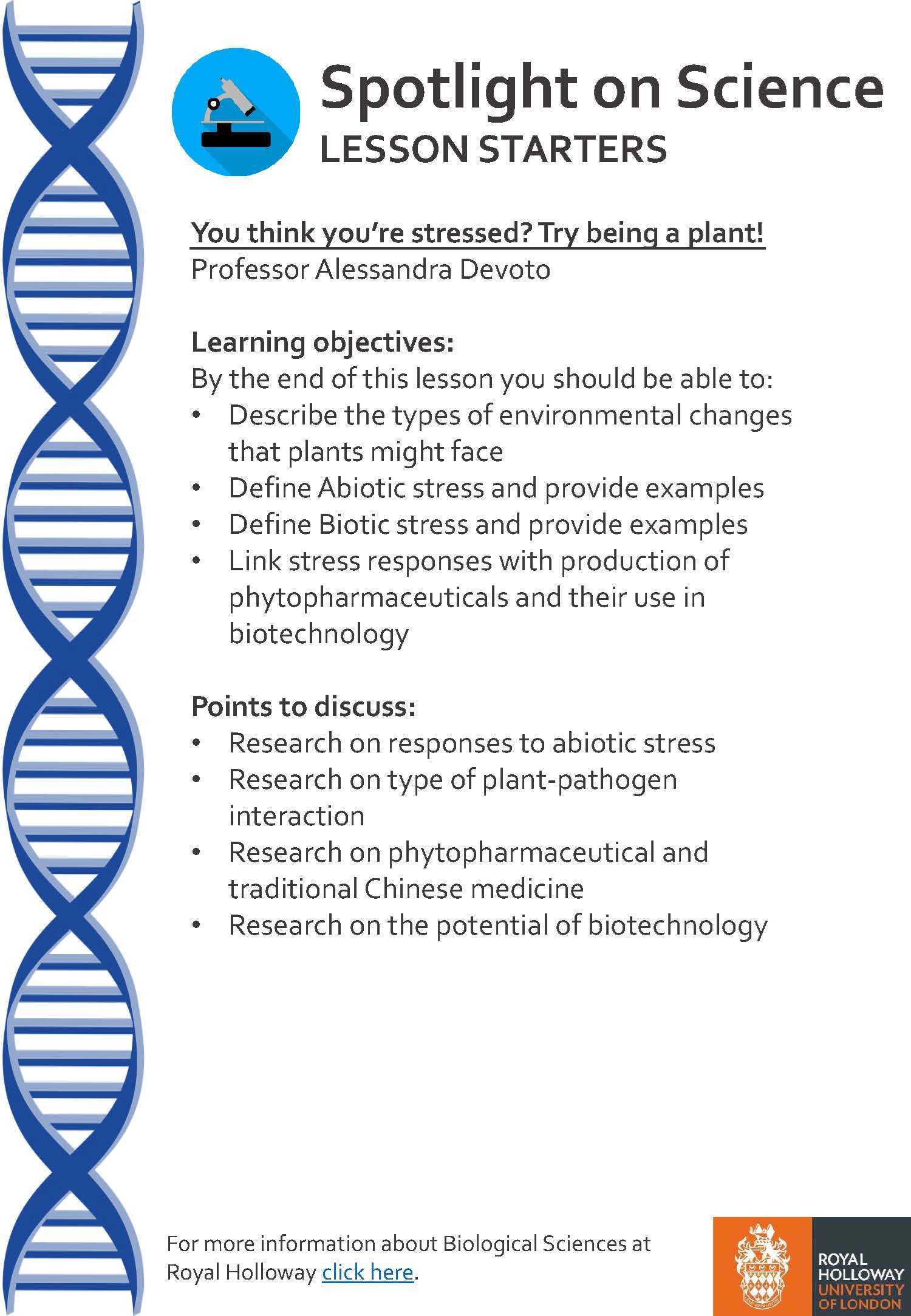 Spotlight on Science
LESSON STARTERS

You think you're stressed? Try being a plant!
Professor Alessandra Devoto

Learning objectives:
By the end of this lesson you should be able to:
• Describe the types of environmental changes that plants might face
• Define Abiotic stress and provide examples
• Define Biotic stress and provide examples
• Link stress responses with production of phytopharmaceuticals and their use in biotechnology

Points to discuss:
• Research on responses to abiotic stress
• Research on type of plant-pathogen interaction
• Research on phytopharmaceutical and traditional Chinese medicine
• Research on the potential of biotechnology

For more information about Biological Sciences at Royal Holloway click here.

ROYAL HOLLOWAY UNIVERSITY OF LONDON